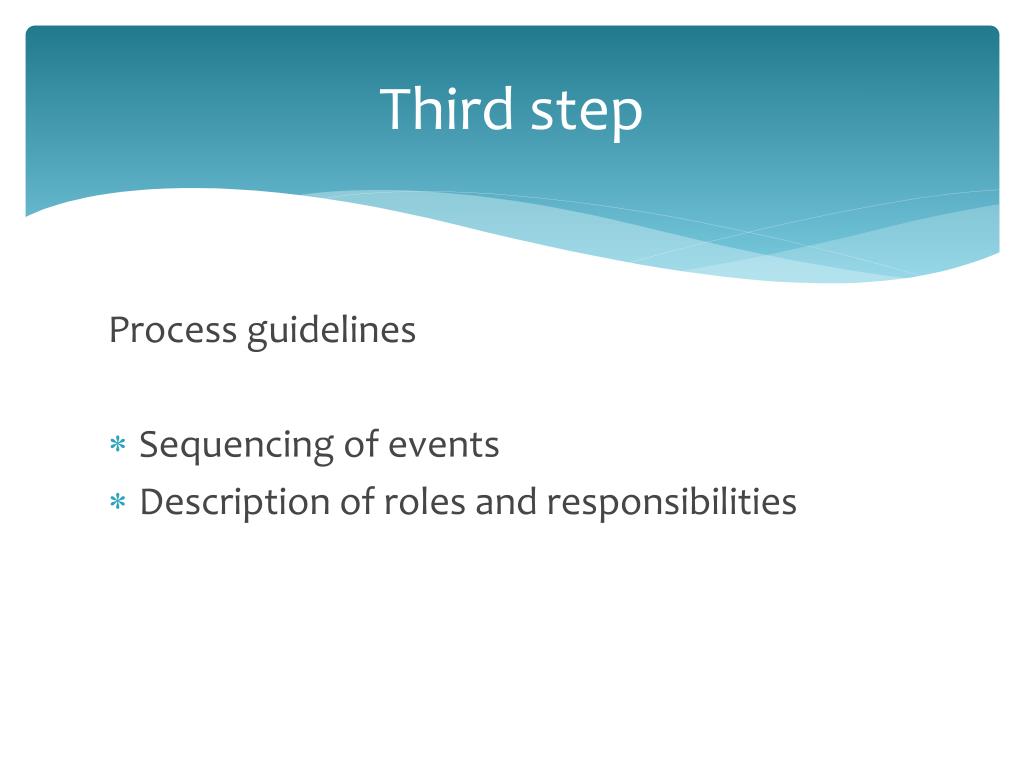 Third step

Process guidelines

* Sequencing of events
* Description of roles and responsibilities